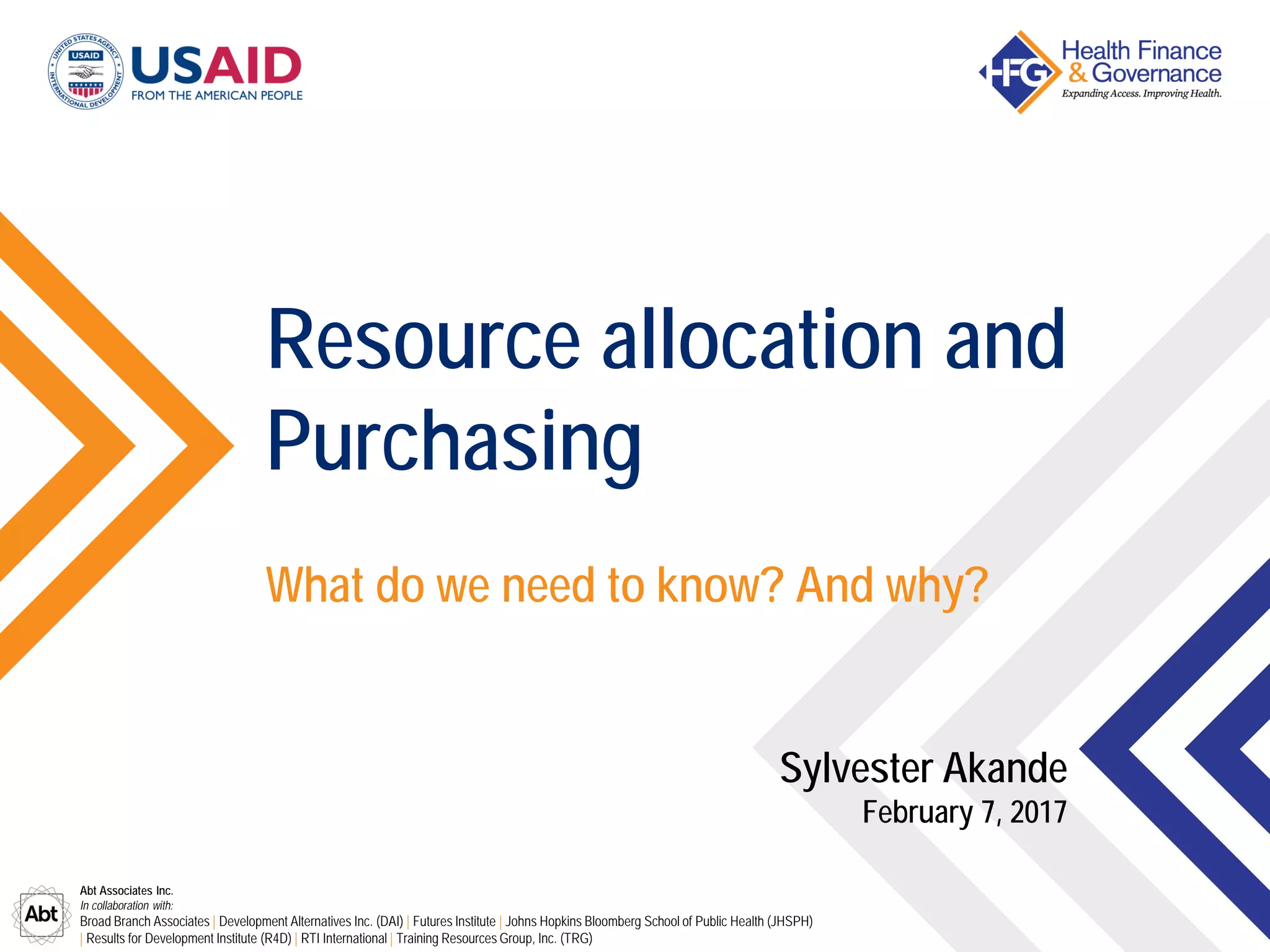 UNITED STATES AGENCY INTERNATIONAL DEVELOPMENT USAID

USAID
FROM THE AMERICAN PEOPLE

HFG Health Finance & Governance
Expanding Access. Improving Health.

Resource allocation and Purchasing

What do we need to know? And why?

Sylvester Akande
February 7, 2017

Abt

Abt Associates Inc.
In collaboration with:
Broad Branch Associates | Development Alternatives Inc. (DAI) | Futures Institute | Johns Hopkins Bloomberg School of Public Health (JHSPH) | Results for Development Institute (R4D) | RTI International | Training Resources Group, Inc. (TRG)